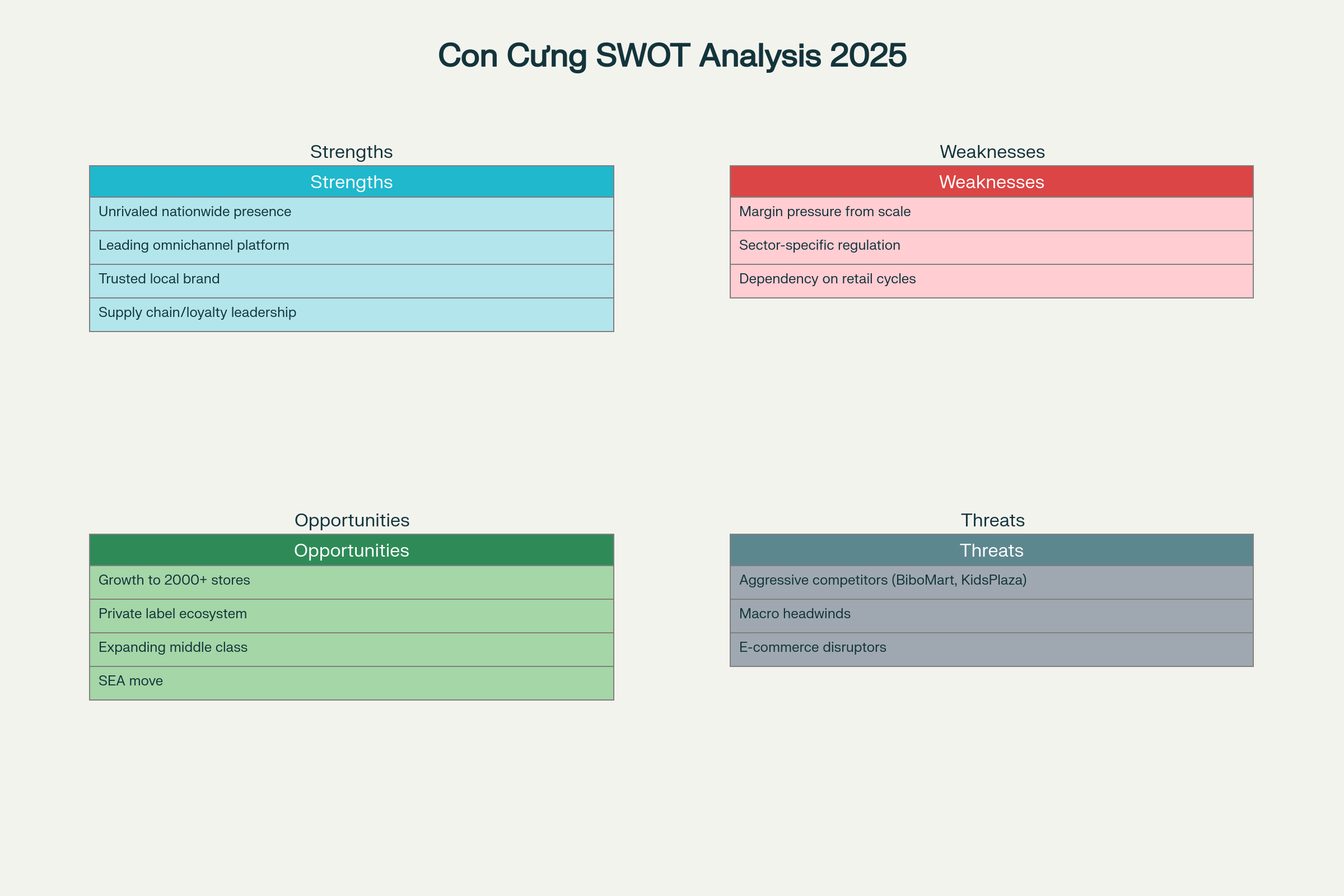 Con Cưng SWOT Analysis 2025

Strengths

| Strengths |
|---|
| Unrivaled nationwide presence |
| Leading omnichannel platform |
| Trusted local brand |
| Supply chain/loyalty leadership |

Weaknesses

| Weaknesses |
|---|
| Margin pressure from scale |
| Sector-specific regulation |
| Dependency on retail cycles |

Opportunities

| Opportunities |
|---|
| Growth to 2000+ stores |
| Private label ecosystem |
| Expanding middle class |
| SEA move |

Threats

| Threats |
|---|
| Aggressive competitors (BiboMart, KidsPlaza) |
| Macro headwinds |
| E-commerce disruptors |